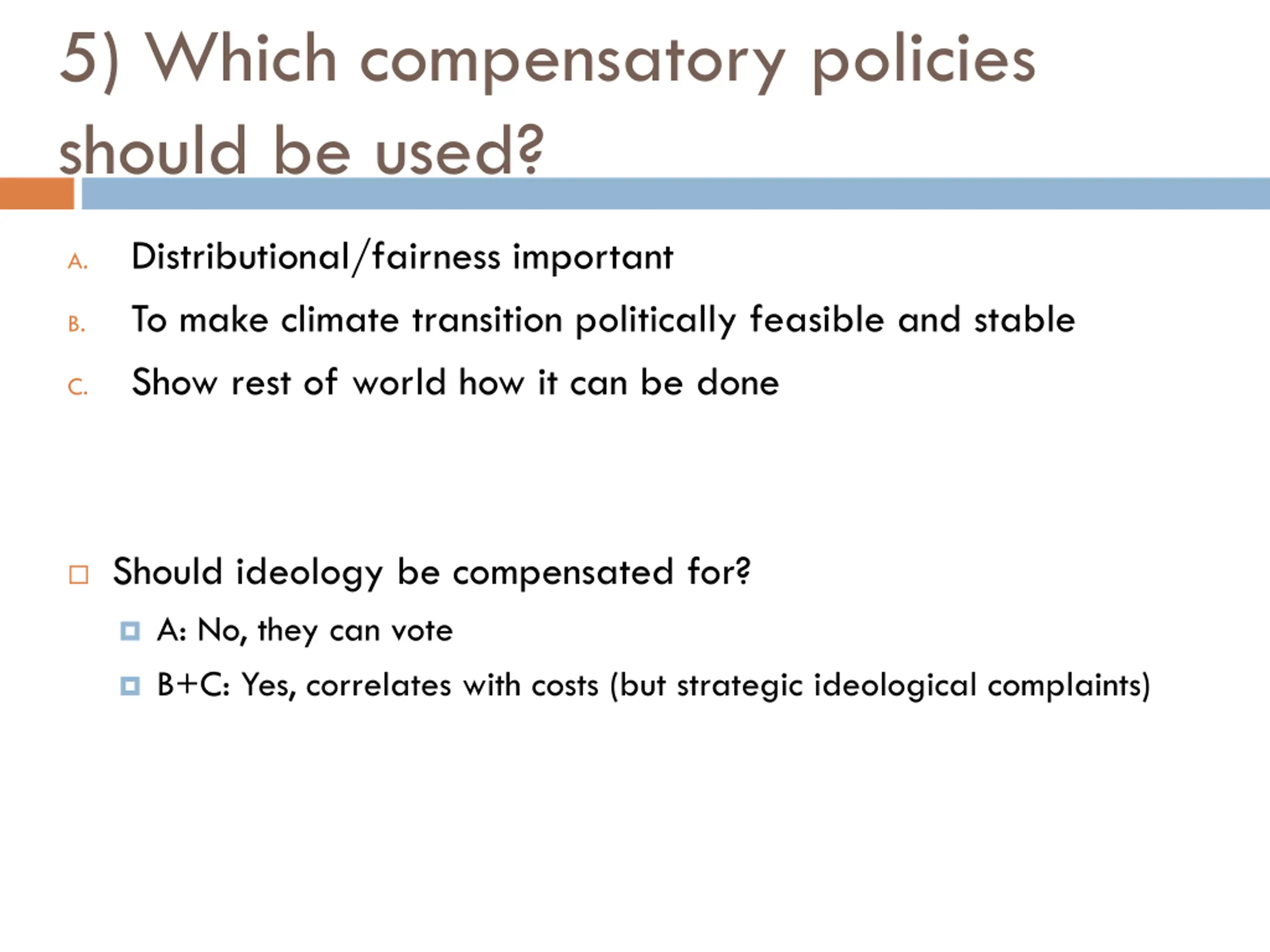 5) Which compensatory policies should be used?

A. Distributional/fairness important

B. To make climate transition politically feasible and stable

C. Show rest of world how it can be done

Should ideology be compensated for?

A: No, they can vote

B+C: Yes, correlates with costs (but strategic ideological complaints)